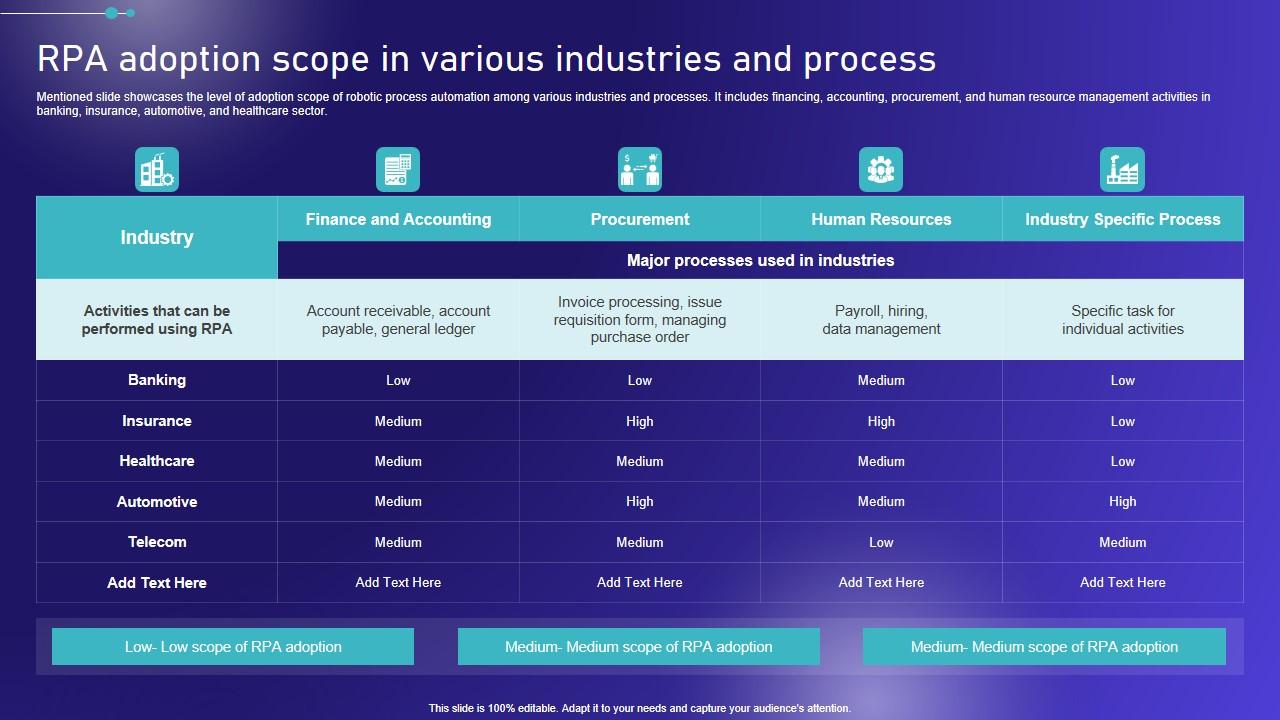 RPA adoption scope in various industries and process

Mentioned slide showcases the level of adoption scope of robotic process automation among various industries and processes. It includes financing, accounting, procurement, and human resource management activities in banking, insurance, automotive, and healthcare sector.

| Industry | Finance and Accounting | Procurement | Human Resources | Industry Specific Process |
|---|---|---|---|---|
| | Major processes used in industries | | | |
| Activities that can be performed using RPA | Account receivable, account payable, general ledger | Invoice processing, issue requisition form, managing purchase order | Payroll, hiring, data management | Specific task for individual activities |
| Banking | Low | Low | Medium | Low |
| Insurance | Medium | High | High | Low |
| Healthcare | Medium | Medium | Medium | Low |
| Automotive | Medium | High | Medium | High |
| Telecom | Medium | Medium | Low | Medium |
| Add Text Here | Add Text Here | Add Text Here | Add Text Here | Add Text Here |

Low- Low scope of RPA adoption

Medium- Medium scope of RPA adoption

Medium- Medium scope of RPA adoption

This slide is 100% editable. Adapt it to your needs and capture your audience's attention.